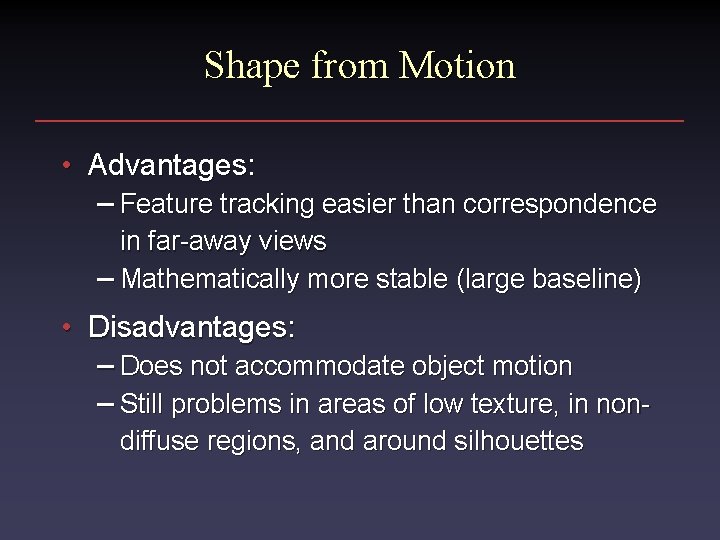 Shape from Motion

• Advantages:
– Feature tracking easier than correspondence in far-away views
– Mathematically more stable (large baseline)

• Disadvantages:
– Does not accommodate object motion
– Still problems in areas of low texture, in non-diffuse regions, and around silhouettes